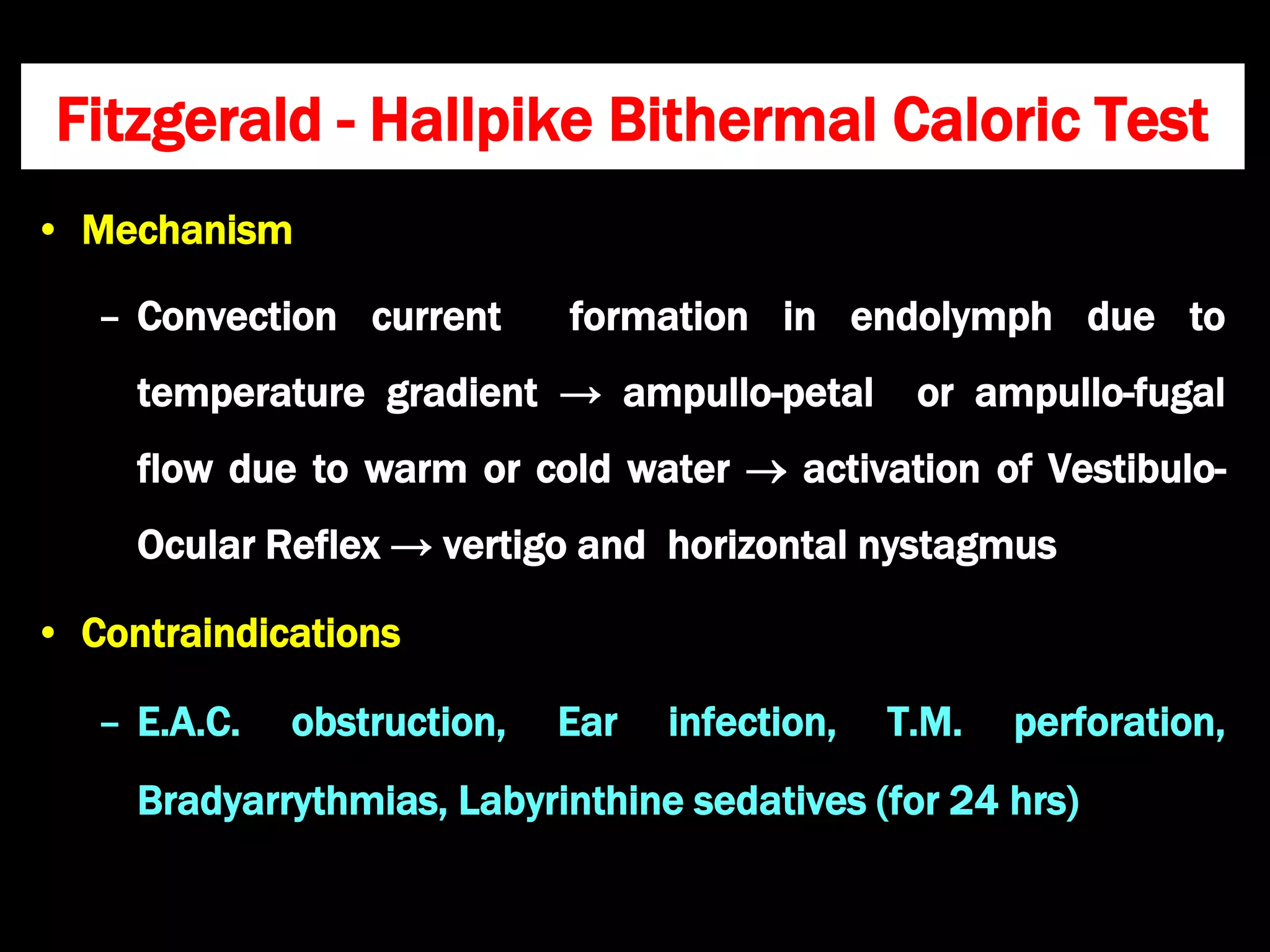 Fitzgerald - Hallpike Bithermal Caloric Test

• Mechanism

– Convection current formation in endolymph due to temperature gradient → ampullo-petal or ampullo-fugal flow due to warm or cold water → activation of Vestibulo-Ocular Reflex → vertigo and horizontal nystagmus

• Contraindications

– E.A.C. obstruction, Ear infection, T.M. perforation, Bradyarrythmias, Labyrinthine sedatives (for 24 hrs)